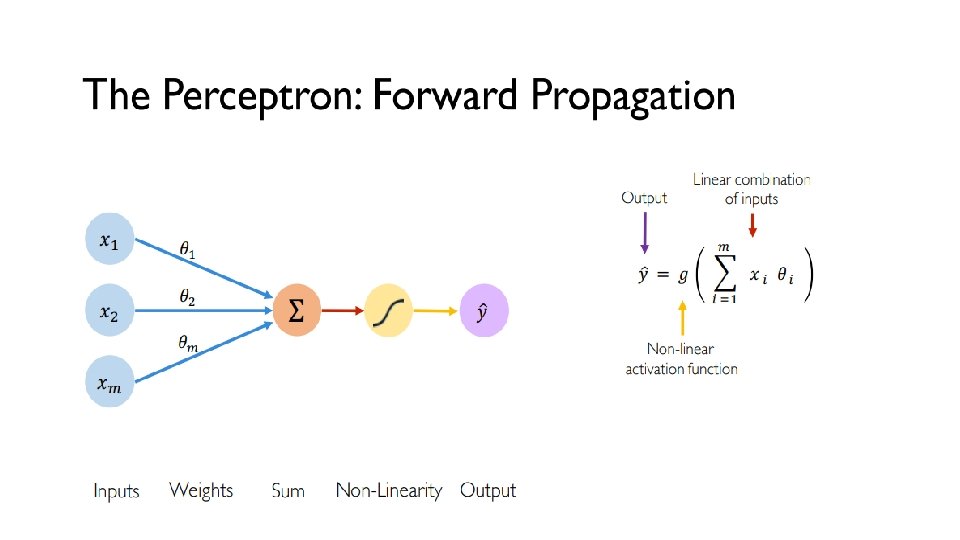 The Perceptron: Forward Propagation

$x_1$

$x_2$

$x_m$

$\theta_1$

$\theta_2$

$\theta_m$

$\Sigma$

$\hat{y}$

Inputs Weights Sum Non-Linearity Output

Output

Linear combination of inputs

$\hat{y} = g\left(\sum_{i=1}^{m} x_i \theta_i\right)$

Non-linear activation function